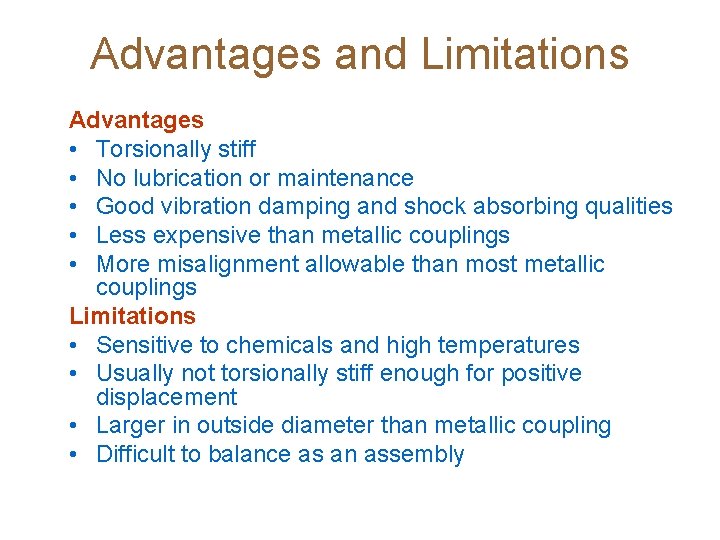 Advantages and Limitations

Advantages
• Torsionally stiff
• No lubrication or maintenance
• Good vibration damping and shock absorbing qualities
• Less expensive than metallic couplings
• More misalignment allowable than most metallic couplings

Limitations
• Sensitive to chemicals and high temperatures
• Usually not torsionally stiff enough for positive displacement
• Larger in outside diameter than metallic coupling
• Difficult to balance as an assembly